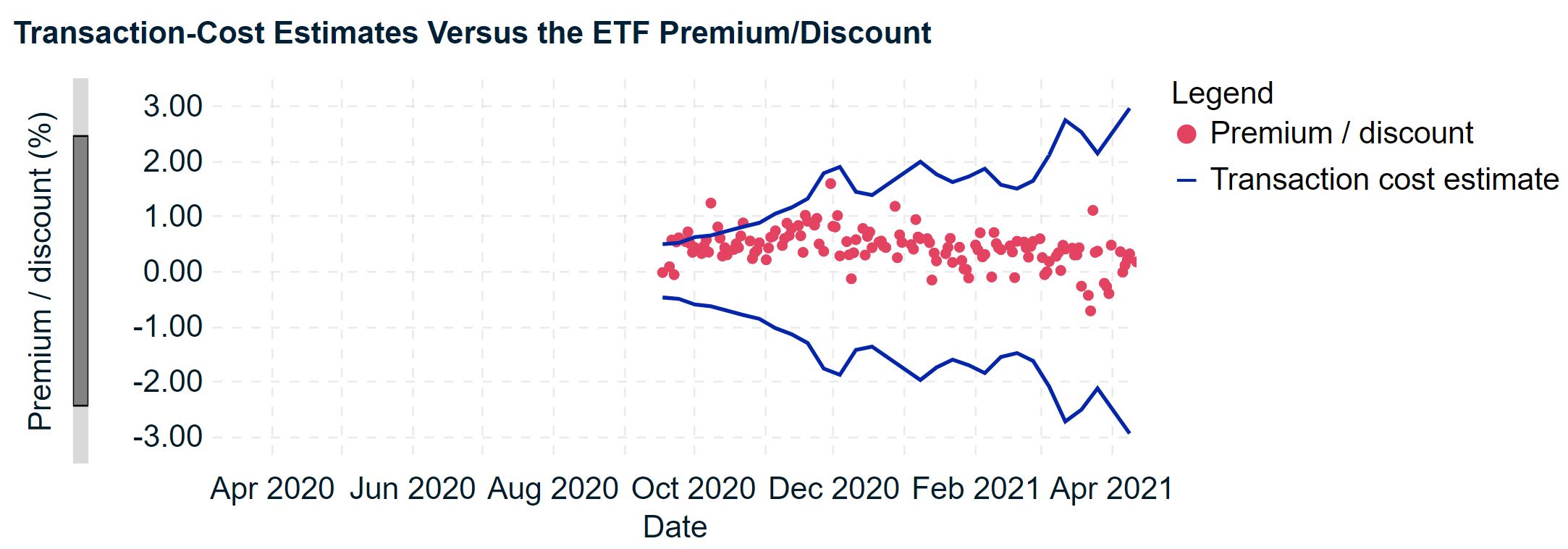 Transaction-Cost Estimates Versus the ETF Premium/Discount

Premium / discount (%)

3.00
2.00
1.00
0.00
-1.00
-2.00
-3.00

Apr 2020 Jun 2020 Aug 2020 Oct 2020 Dec 2020 Feb 2021 Apr 2021

Date

Legend
Premium / discount
Transaction cost estimate